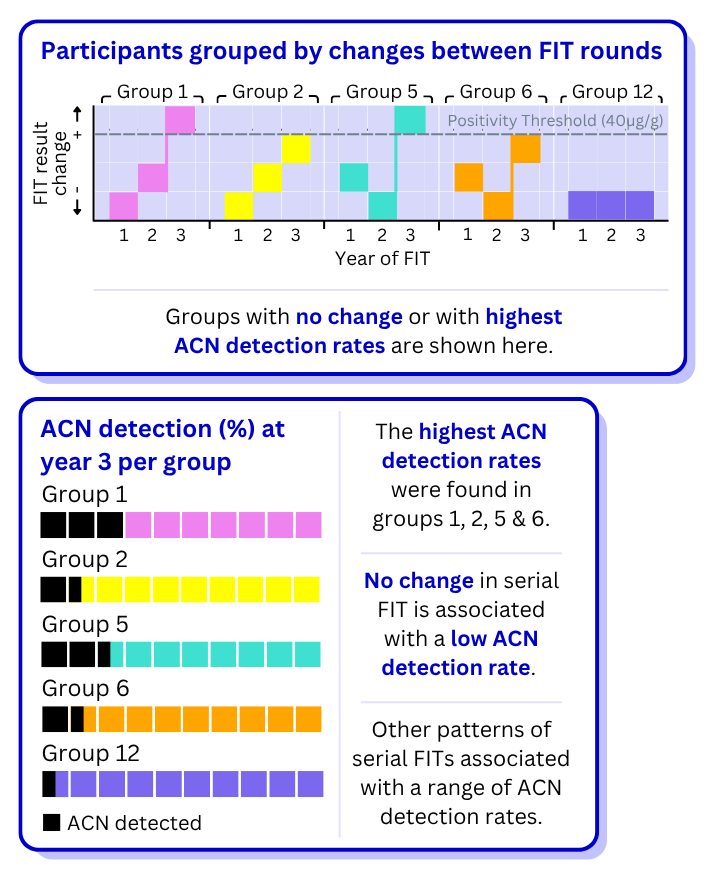 Participants grouped by changes between FIT rounds

Group 1
Group 2
Group 5
Group 6
Group 12

Positivity Threshold (40μg/g)

FIT result change
+
-

1 2 3
1 2 3
1 2 3
1 2 3
1 2 3

Year of FIT

Groups with no change or with highest ACN detection rates are shown here.

ACN detection (%) at year 3 per group

Group 1
Group 2
Group 5
Group 6
Group 12

ACN detected

The highest ACN detection rates were found in groups 1, 2, 5 & 6.

No change in serial FIT is associated with a low ACN detection rate.

Other patterns of serial FITs associated with a range of ACN detection rates.